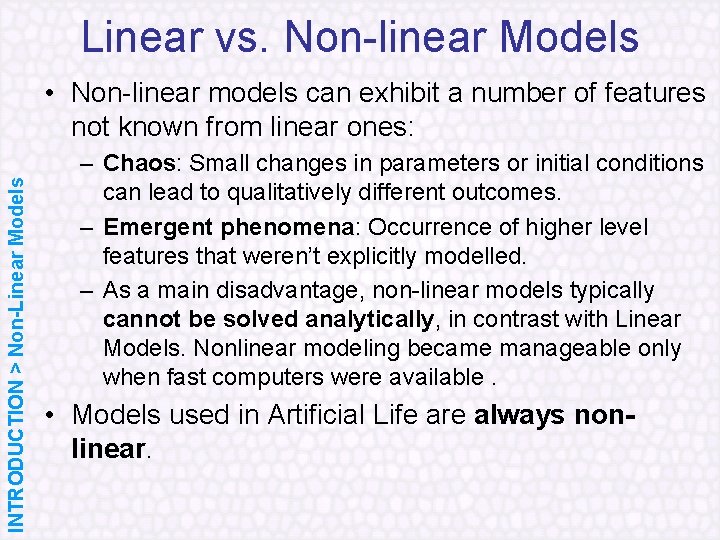 Linear vs. Non-linear Models

INTRODUCTION > Non-Linear Models

• Non-linear models can exhibit a number of features not known from linear ones:

– Chaos: Small changes in parameters or initial conditions can lead to qualitatively different outcomes.

– Emergent phenomena: Occurrence of higher level features that weren't explicitly modelled.

– As a main disadvantage, non-linear models typically cannot be solved analytically, in contrast with Linear Models. Nonlinear modeling became manageable only when fast computers were available .

• Models used in Artificial Life are always non-linear.